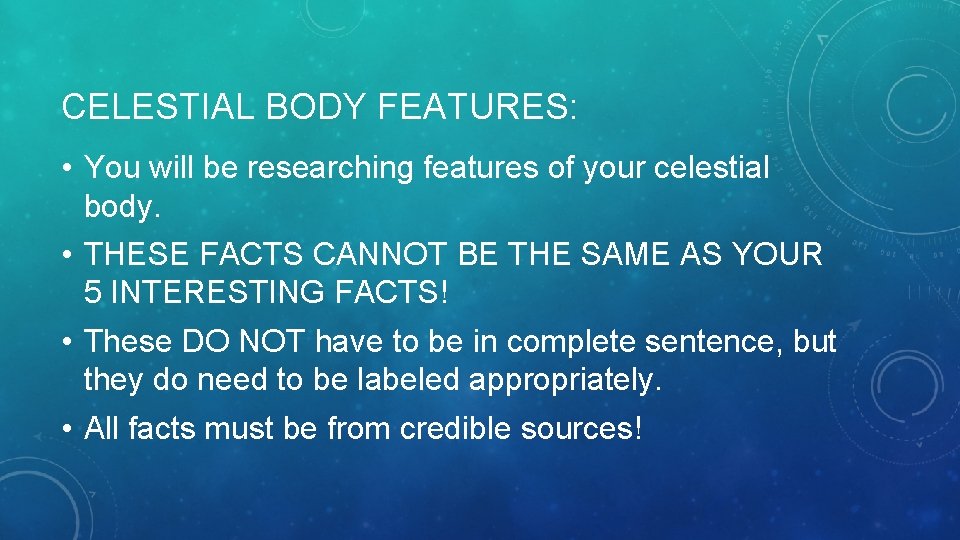 CELESTIAL BODY FEATURES:

• You will be researching features of your celestial body.

• THESE FACTS CANNOT BE THE SAME AS YOUR 5 INTERESTING FACTS!

• These DO NOT have to be in complete sentence, but they do need to be labeled appropriately.

• All facts must be from credible sources!